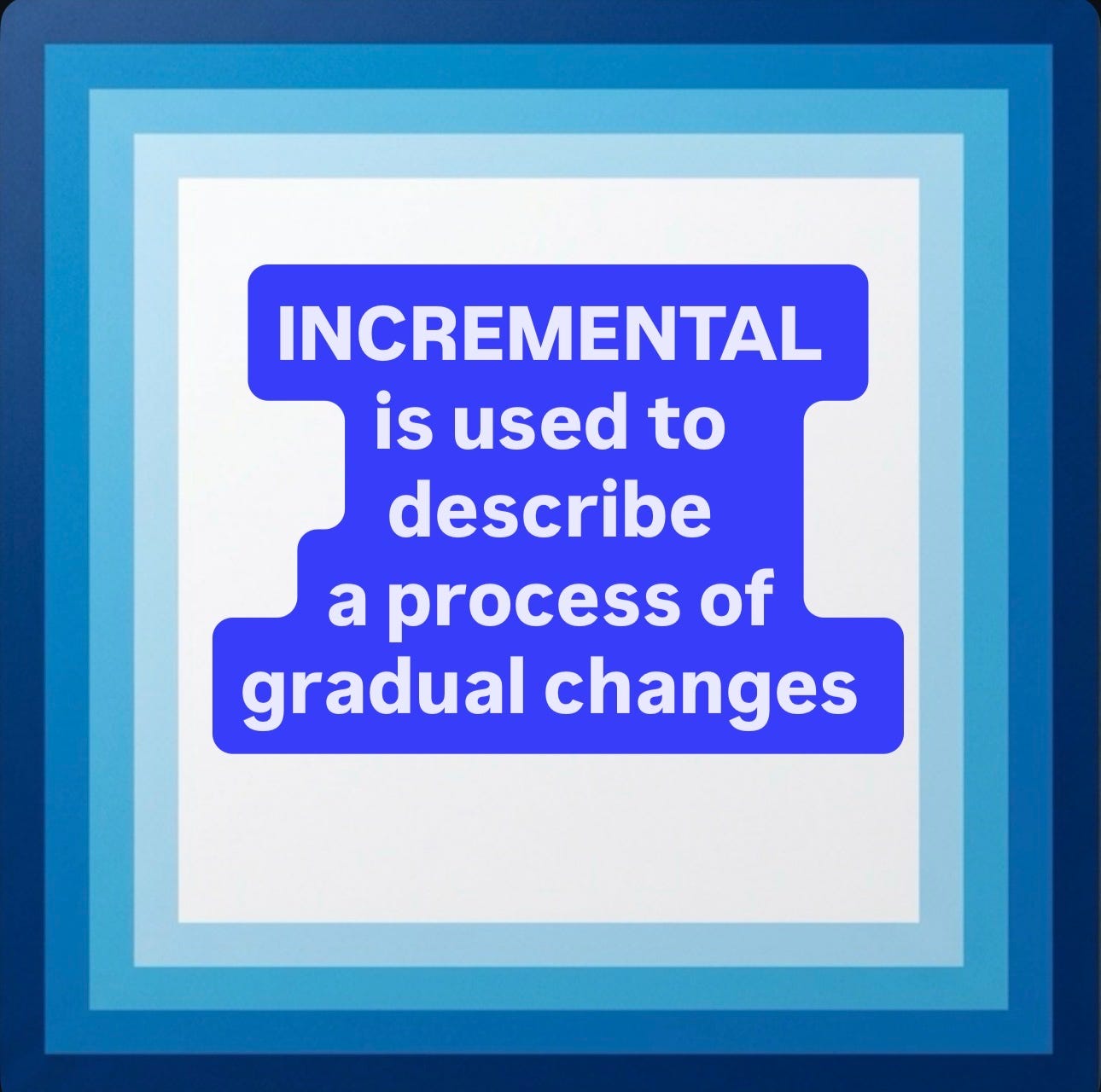 INCREMENTAL is used to describe a process of gradual changes